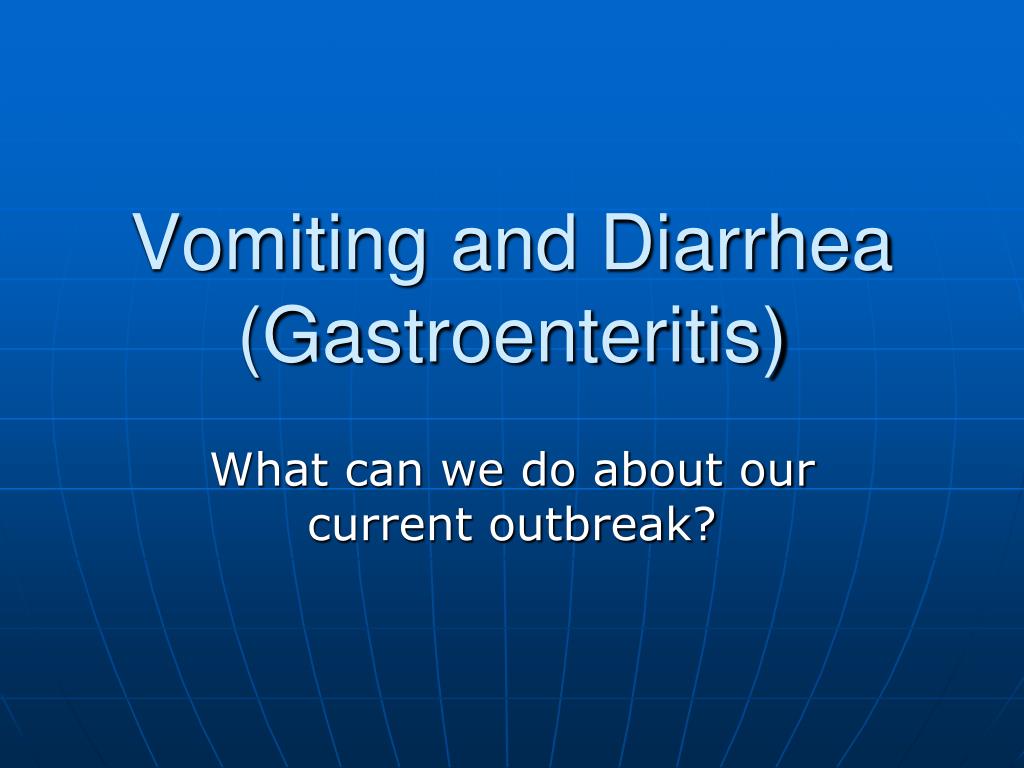 Vomiting and Diarrhea (Gastroenteritis)

What can we do about our current outbreak?